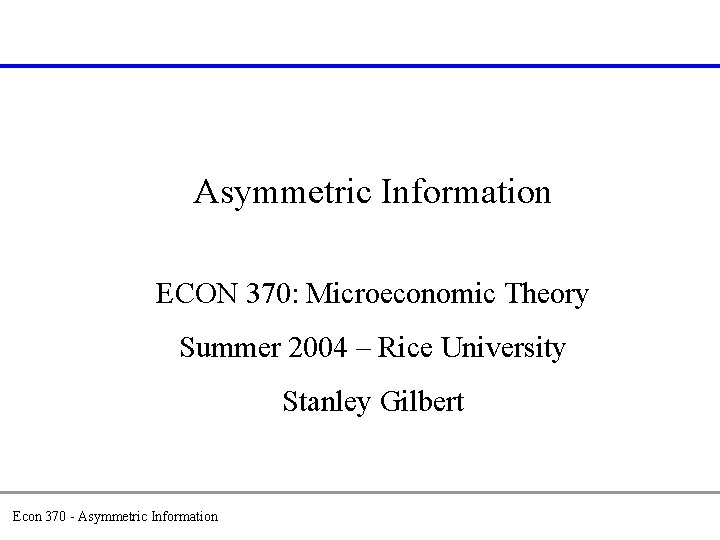 Asymmetric Information

ECON 370: Microeconomic Theory

Summer 2004 – Rice University

Stanley Gilbert

Econ 370 - Asymmetric Information